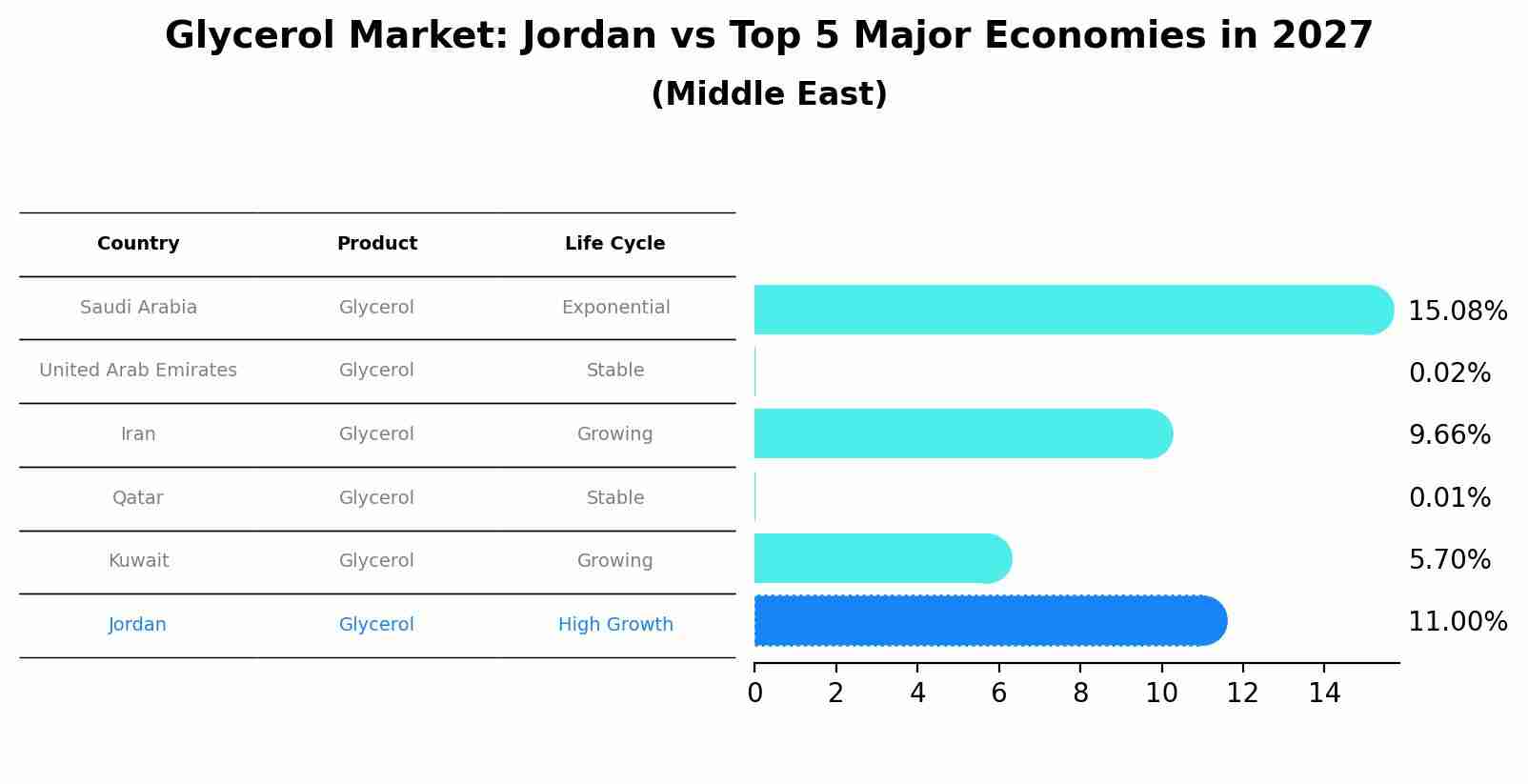 Glycerol Market: Jordan vs Top 5 Major Economies in 2027
(Middle East)

| Country | Product | Life Cycle |
|---|---|---|
| Saudi Arabia | Glycerol | Exponential |
| United Arab Emirates | Glycerol | Stable |
| Iran | Glycerol | Growing |
| Qatar | Glycerol | Stable |
| Kuwait | Glycerol | Growing |
| Jordan | Glycerol | High Growth |

15.08%
0.02%
9.66%
0.01%
5.70%
11.00%

0 2 4 6 8 10 12 14